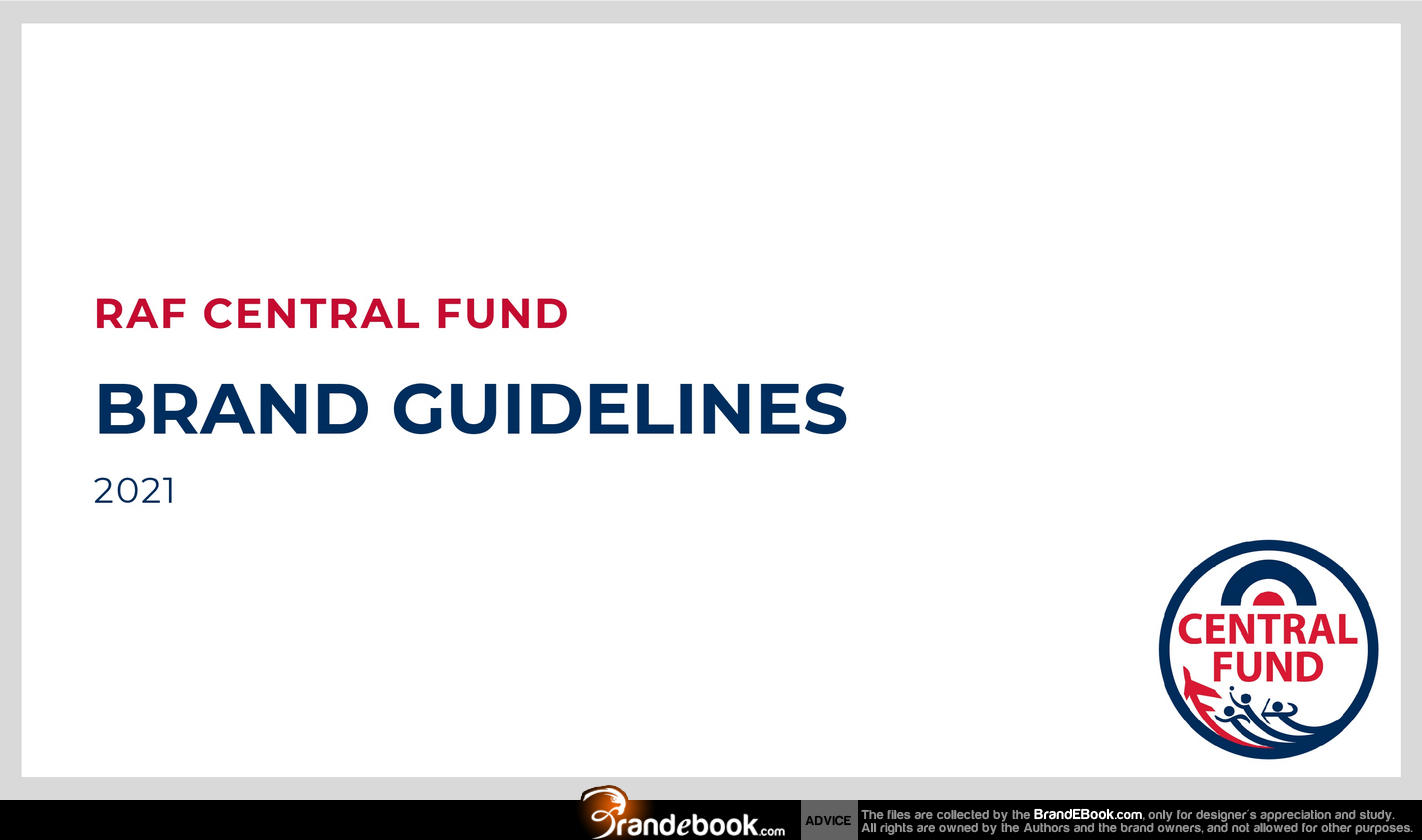 RAF CENTRAL FUND

BRAND GUIDELINES

2021

CENTRAL FUND

Brandebook.com

ADVICE

The files are collected by the BrandEBook.com, only for designer´s appreciation and study. All rights are owned by the Authors and the brand owners, and not allowed for other purposes.